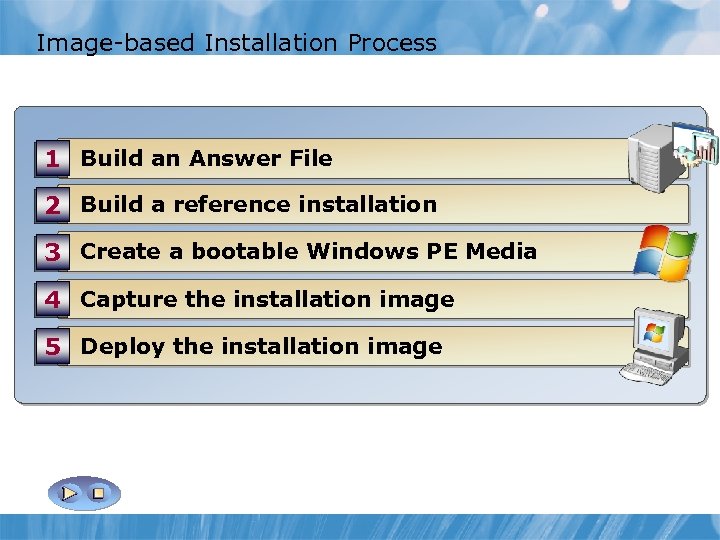 Image-based Installation Process

1 Build an Answer File

2 Build a reference installation

3 Create a bootable Windows PE Media

4 Capture the installation image

5 Deploy the installation image